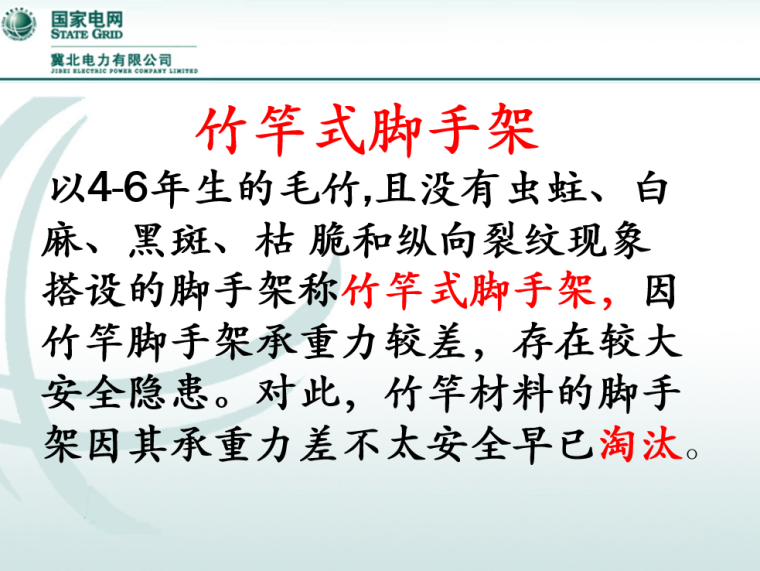 国家电网
STATE GRID
冀北电力有限公司
JIBEI ELECTRIC POWER COMPANY LIMITED

竹竿式脚手架

以4-6年生的毛竹,且没有虫蛀、白麻、黑斑、枯 脆和纵向裂纹现象搭设的脚手架称竹竿式脚手架，因竹竿脚手架承重力较差，存在较大安全隐患。对此，竹竿材料的脚手架因其承重力差不太安全早已淘汰。